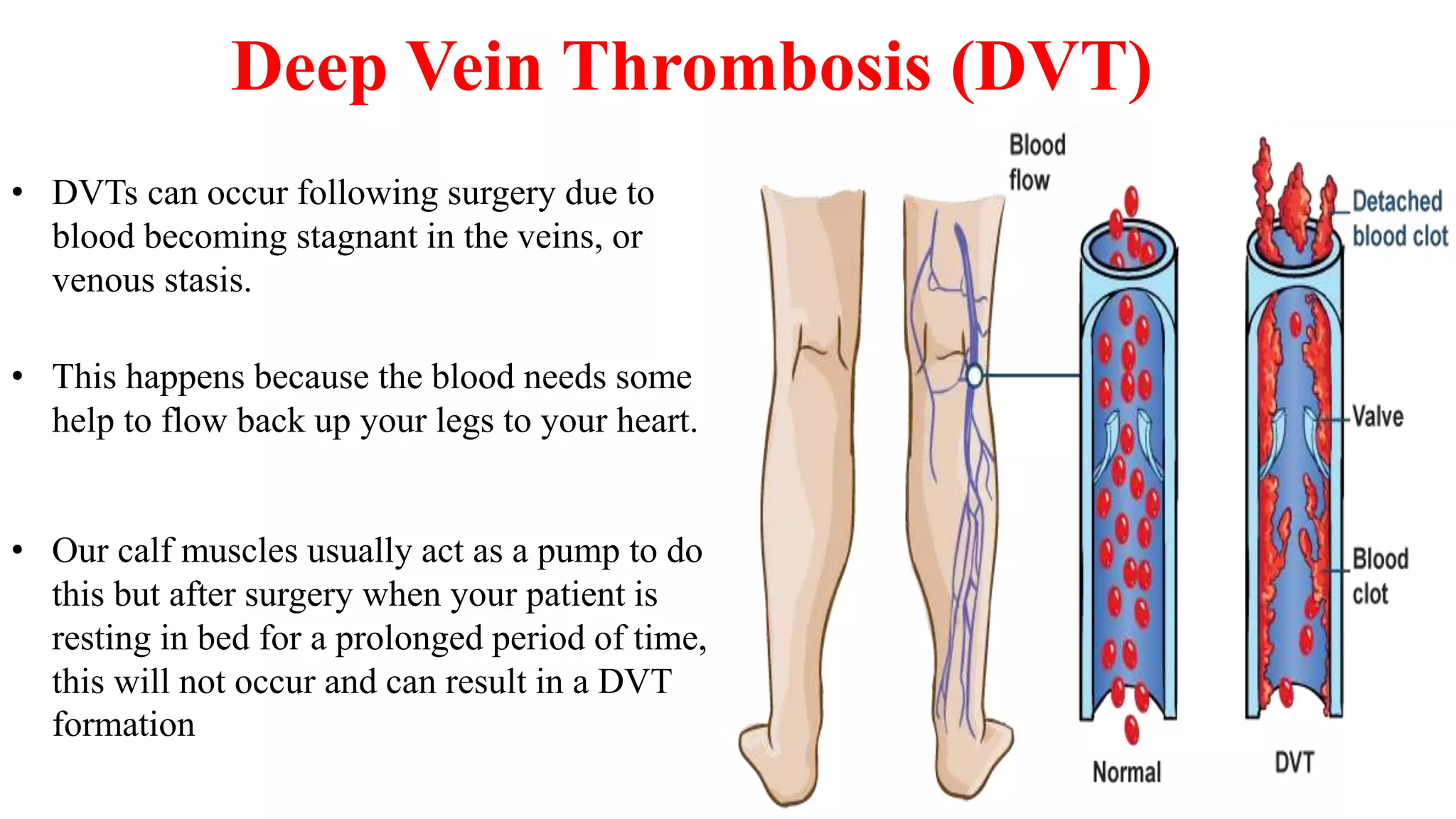 Deep Vein Thrombosis (DVT)

• DVTs can occur following surgery due to blood becoming stagnant in the veins, or venous stasis.

• This happens because the blood needs some help to flow back up your legs to your heart.

• Our calf muscles usually act as a pump to do this but after surgery when your patient is resting in bed for a prolonged period of time, this will not occur and can result in a DVT formation

Blood flow

Detached blood clot

Valve

Blood clot

Normal

DVT